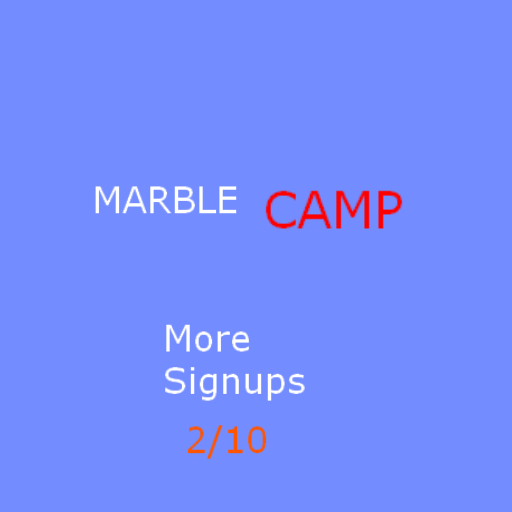 MARBLE CAMP

More Signups

2/10